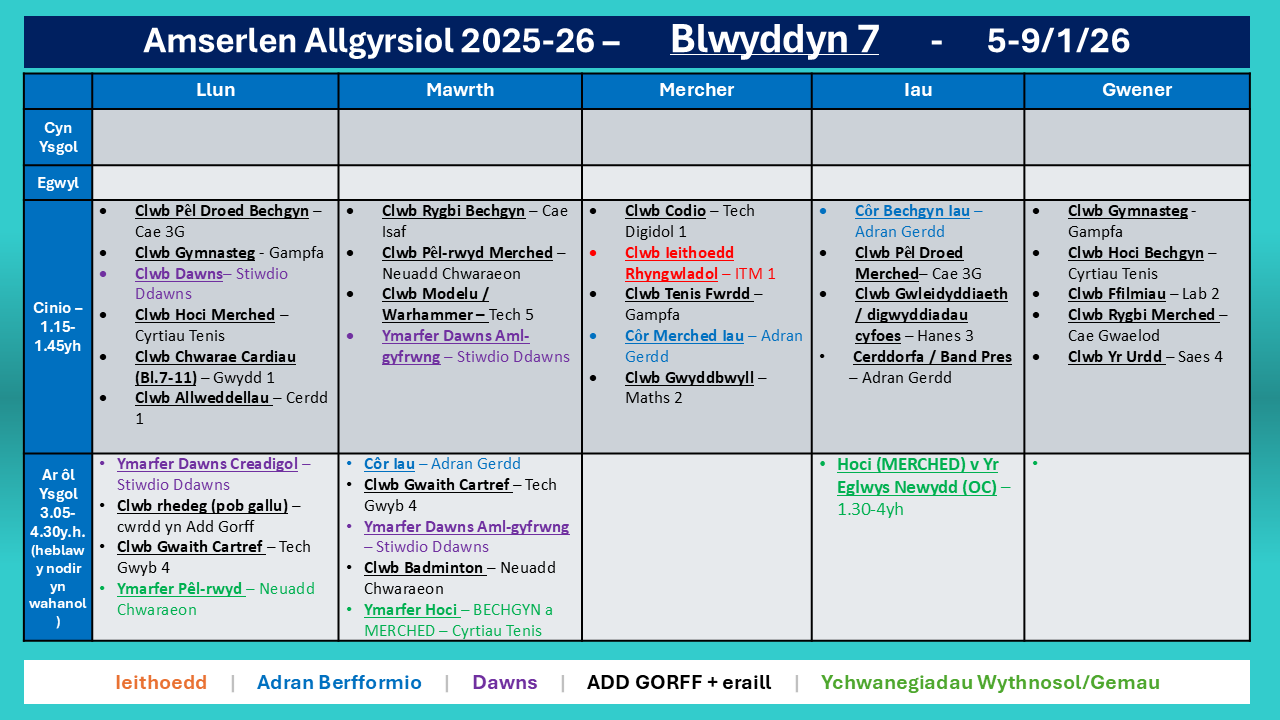 Amserlen Allgyrsiol 2025-26 – Blwyddyn 7 - 5-9/1/26

| | Llun | Mawrth | Mercher | Iau | Gwener |
|---|---|---|---|---|---|
| Cyn Ysgol | | | | | |
| Egwyl | | | | | |
| Cinio – 1.15-1.45yh | • Clwb Pêl Droed Bechgyn – Cae 3G • Clwb Gymnasteg - Gampfa • Clwb Dawns– Stiwdio Ddawns • Clwb Hoci Merched – Cyrtiau Tenis • Clwb Chwarae Cardiau (Bl.7-11) – Gwydd 1 • Clwb Allweddellau – Cerdd 1 | • Clwb Rygbi Bechgyn – Cae Isaf • Clwb Pêl-rwyd Merched – Neuadd Chwaraeon • Clwb Modelu / Warhammer – Tech 5 • Ymarfer Dawns Aml-gyfrwng – Stiwdio Ddawns | • Clwb Codio – Tech Digidol 1 • Clwb Ieithoedd Rhyngwladol – ITM 1 • Clwb Tenis Fwrdd – Gampfa • Côr Merched Iau – Adran Gerdd • Clwb Gwyddbwyll – Maths 2 | • Côr Bechgyn Iau – Adran Gerdd • Clwb Pêl Droed Merched– Cae 3G • Clwb Gwleidyddiaeth / digwyddiadau cyfoes – Hanes 3 • Cerddorfa / Band Pres – Adran Gerdd | • Clwb Gymnasteg - Gampfa • Clwb Hoci Bechgyn – Cyrtiau Tenis • Clwb Ffilmiau – Lab 2 • Clwb Rygbi Merched – Cae Gwaelod • Clwb Yr Urdd – Saes 4 |
| Ar ôl Ysgol 3.05-4.30y.h. (heblaw y nodir yn wahanol) | • Ymarfer Dawns Creadigol – Stiwdio Ddawns • Clwb rhedeg (pob gallu) – cwrdd yn Add Gorff • Clwb Gwaith Cartref – Tech Gwyb 4 • Ymarfer Pêl-rwyd – Neuadd Chwaraeon | • Côr Iau – Adran Gerdd • Clwb Gwaith Cartref – Tech Gwyb 4 • Ymarfer Dawns Aml-gyfrwng – Stiwdio Ddawns • Clwb Badminton – Neuadd Chwaraeon • Ymarfer Hoci – BECHGYN a MERCHED – Cyrtiau Tenis | | • Hoci (MERCHED) v Yr Eglwys Newydd (OC) – 1.30-4yh | • |

Ieithoedd | Adran Berfformio | Dawns | ADD GORFF + eraill | Ychwanegiadau Wythnosol/Gemau